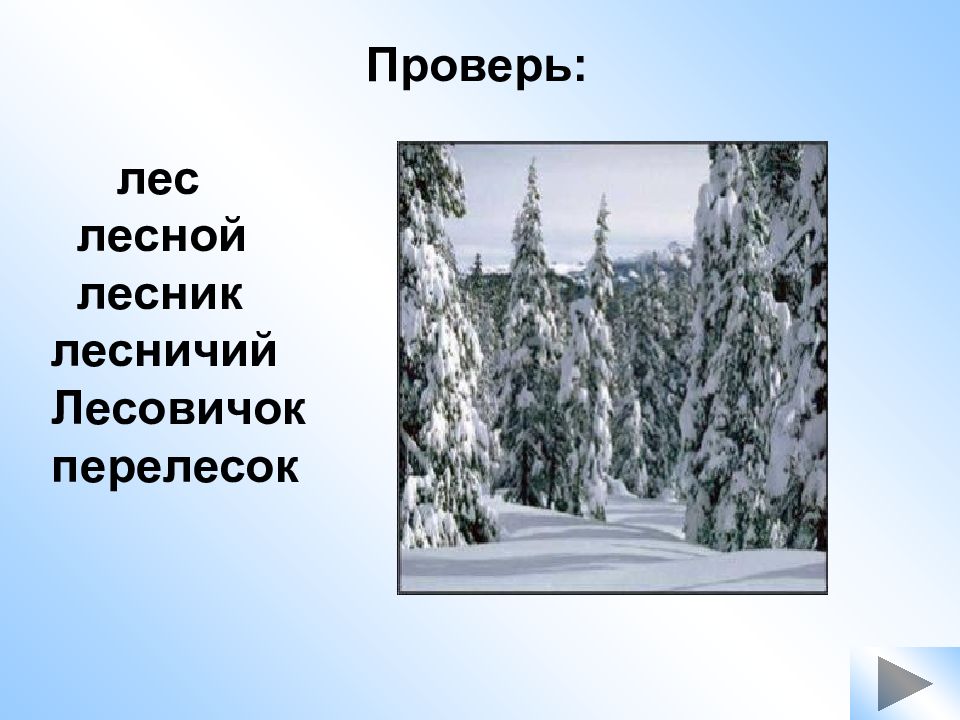 Проверь:

лес
лесной
лесник
лесничий
Лесовичок
перелесок